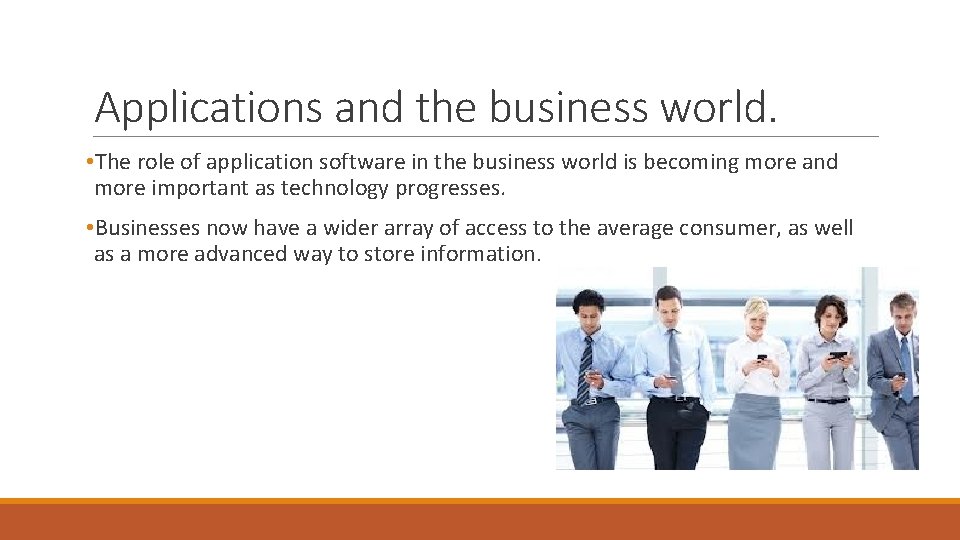 Applications and the business world.

•The role of application software in the business world is becoming more and more important as technology progresses.

•Businesses now have a wider array of access to the average consumer, as well as a more advanced way to store information.